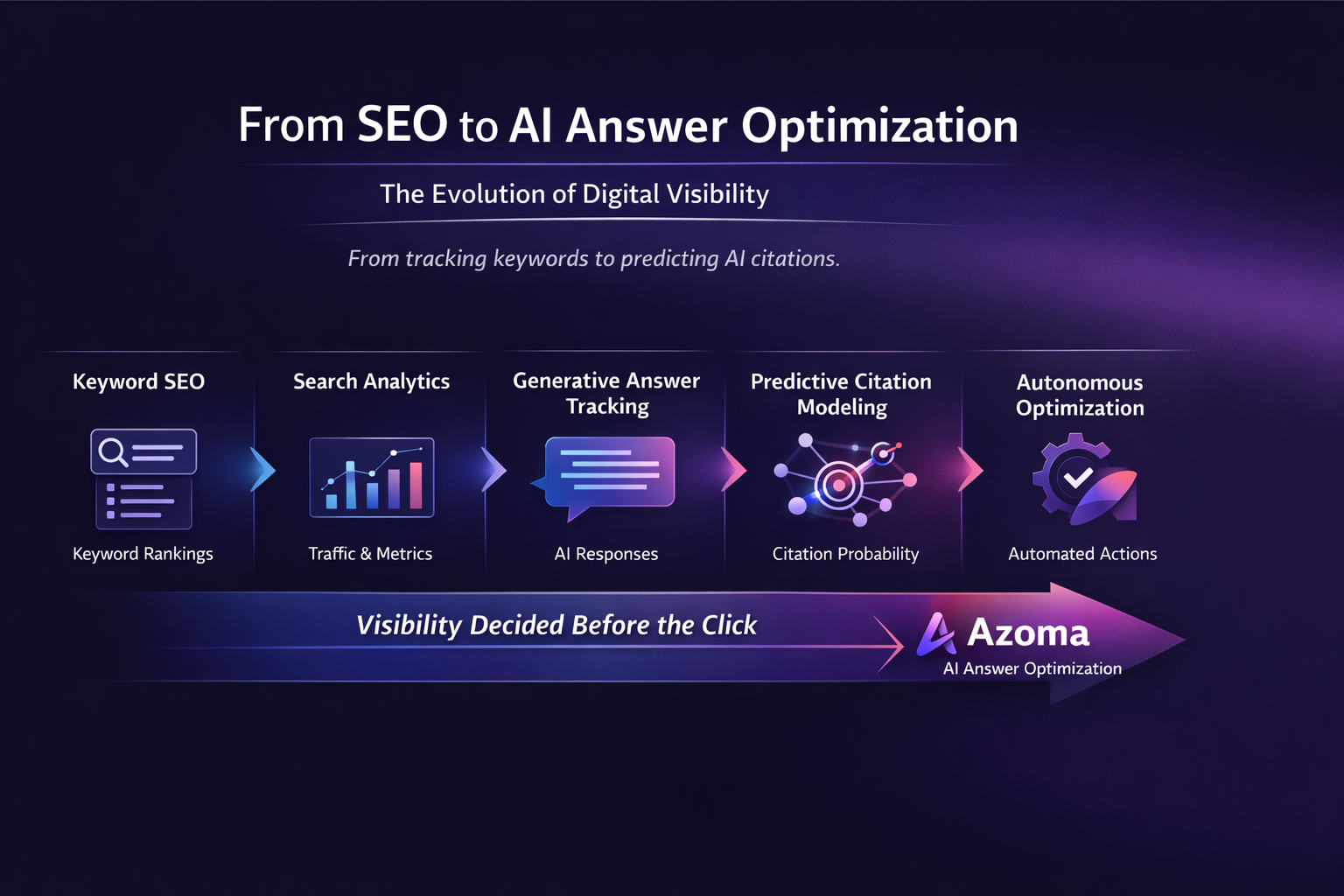 From SEO to AI Answer Optimization

The Evolution of Digital Visibility

From tracking keywords to predicting AI citations.

Keyword SEO

Keyword Rankings

Search Analytics

Traffic & Metrics

Generative Answer Tracking

AI Responses

Predictive Citation Modeling

Citation Probability

Autonomous Optimization

Automated Actions

Visibility Decided Before the Click

Azoma

AI Answer Optimization